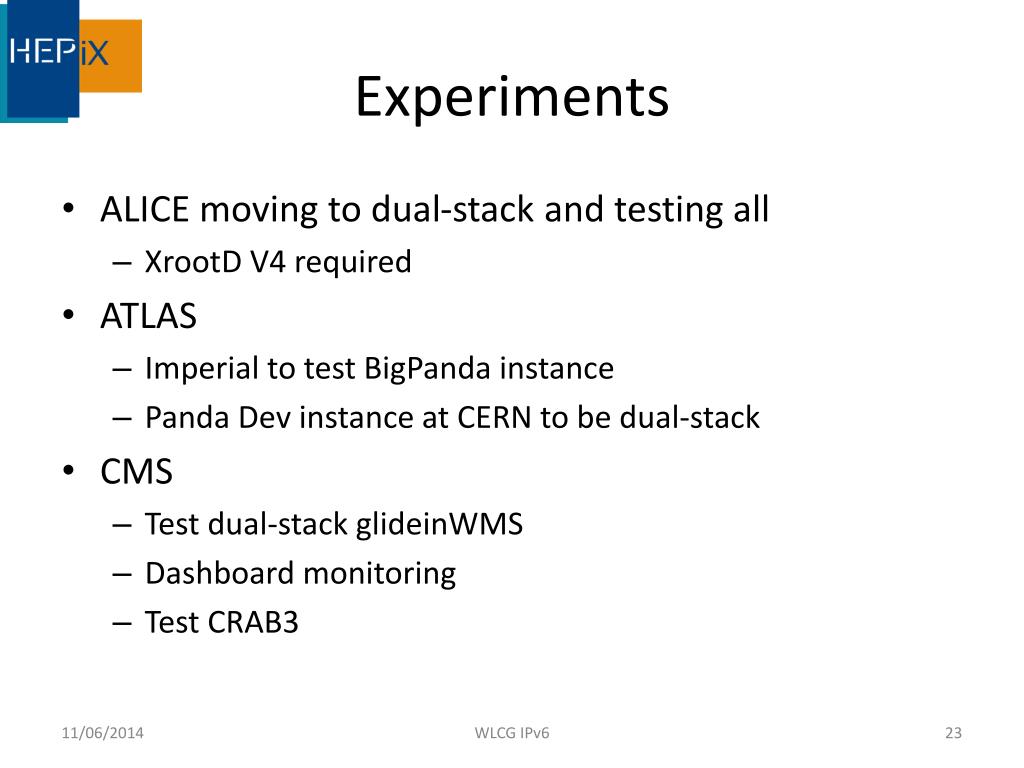 HEPiX

Experiments

• ALICE moving to dual-stack and testing all
– XrootD V4 required
• ATLAS
– Imperial to test BigPanda instance
– Panda Dev instance at CERN to be dual-stack
• CMS
– Test dual-stack glideinWMS
– Dashboard monitoring
– Test CRAB3

11/06/2014 WLCG IPv6 23